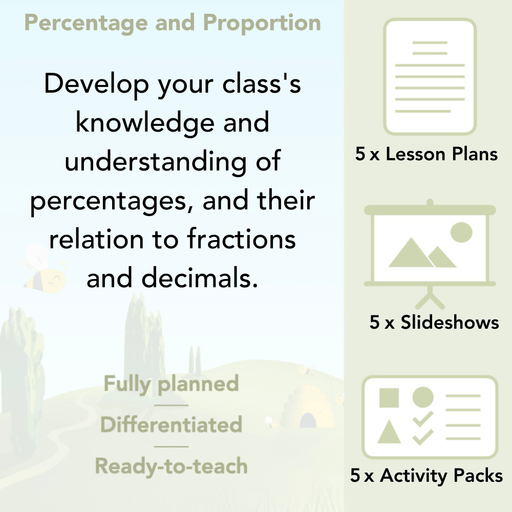 Percentage and Proportion

Develop your class's knowledge and understanding of percentages, and their relation to fractions and decimals.

Fully planned

Differentiated

Ready-to-teach

5 x Lesson Plans

5 x Slideshows

5 x Activity Packs